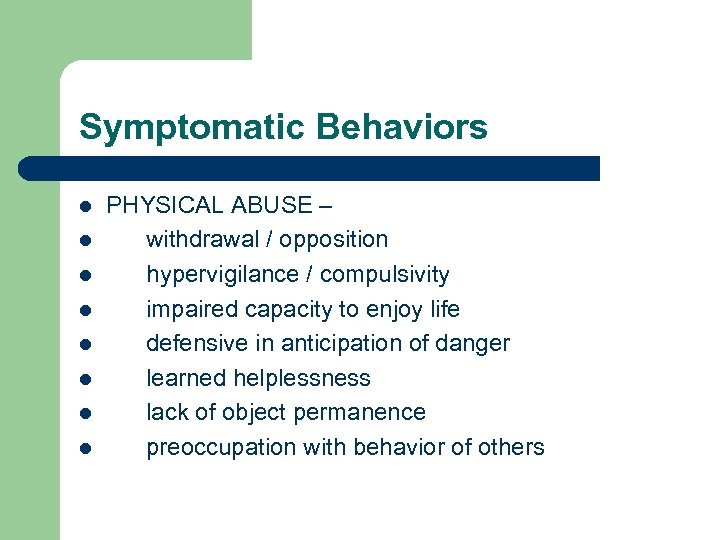 Symptomatic Behaviors

- PHYSICAL ABUSE –
- withdrawal / opposition
- hypervigilance / compulsivity
- impaired capacity to enjoy life
- defensive in anticipation of danger
- learned helplessness
- lack of object permanence
- preoccupation with behavior of others